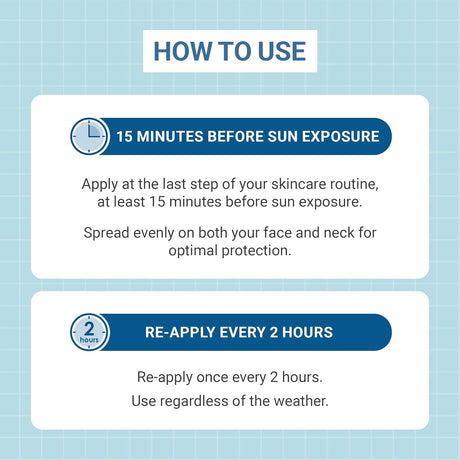 HOW TO USE

15 MINUTES BEFORE SUN EXPOSURE

Apply at the last step of your skincare routine, at least 15 minutes before sun exposure.

Spread evenly on both your face and neck for optimal protection.

2 hours

RE-APPLY EVERY 2 HOURS

Re-apply once every 2 hours.

Use regardless of the weather.